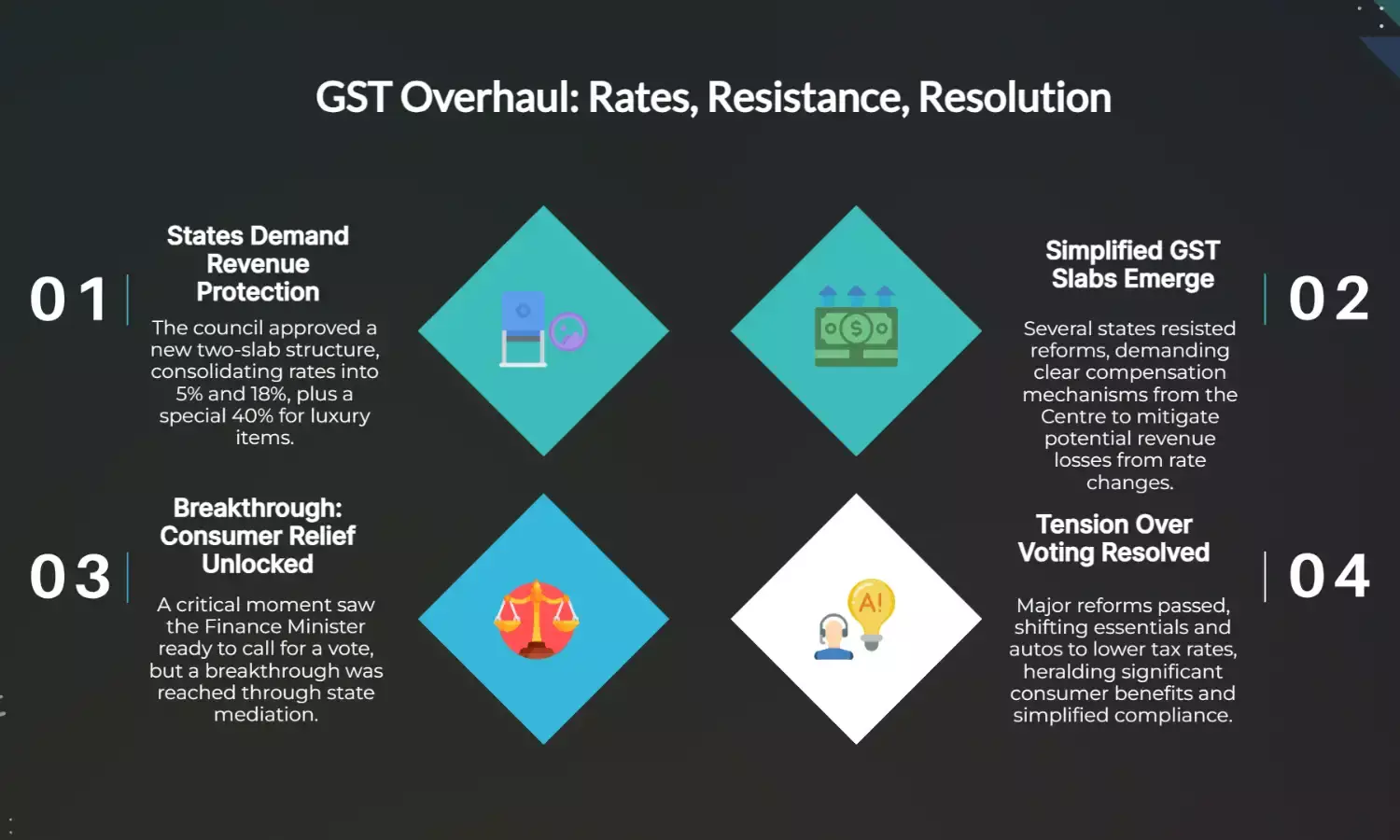 GST Overhaul: Rates, Resistance, Resolution

01

States Demand Revenue Protection

The council approved a new two-slab structure, consolidating rates into 5% and 18%, plus a special 40% for luxury items.

02

Simplified GST Slabs Emerge

Several states resisted reforms, demanding clear compensation mechanisms from the Centre to mitigate potential revenue losses from rate changes.

03

Breakthrough: Consumer Relief Unlocked

A critical moment saw the Finance Minister ready to call for a vote, but a breakthrough was reached through state mediation.

04

Tension Over Voting Resolved

Major reforms passed, shifting essentials and autos to lower tax rates, heralding significant consumer benefits and simplified compliance.

A!